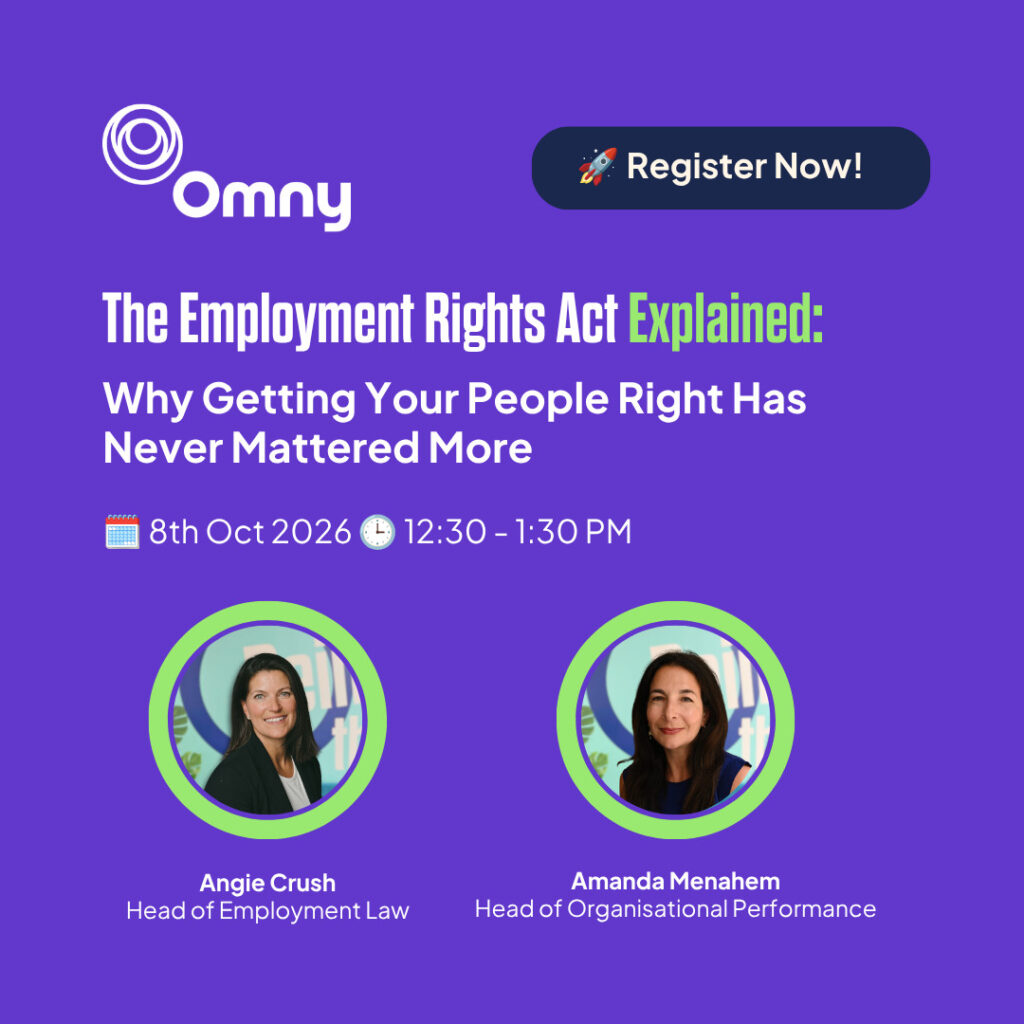 Omny

🚀 Register Now!

The Employment Rights Act Explained:

Why Getting Your People Right Has Never Mattered More

🗓️ 8th Oct 2026 🕒 12:30 - 1:30 PM

Angie Crush
Head of Employment Law

Amanda Menahem
Head of Organisational Performance